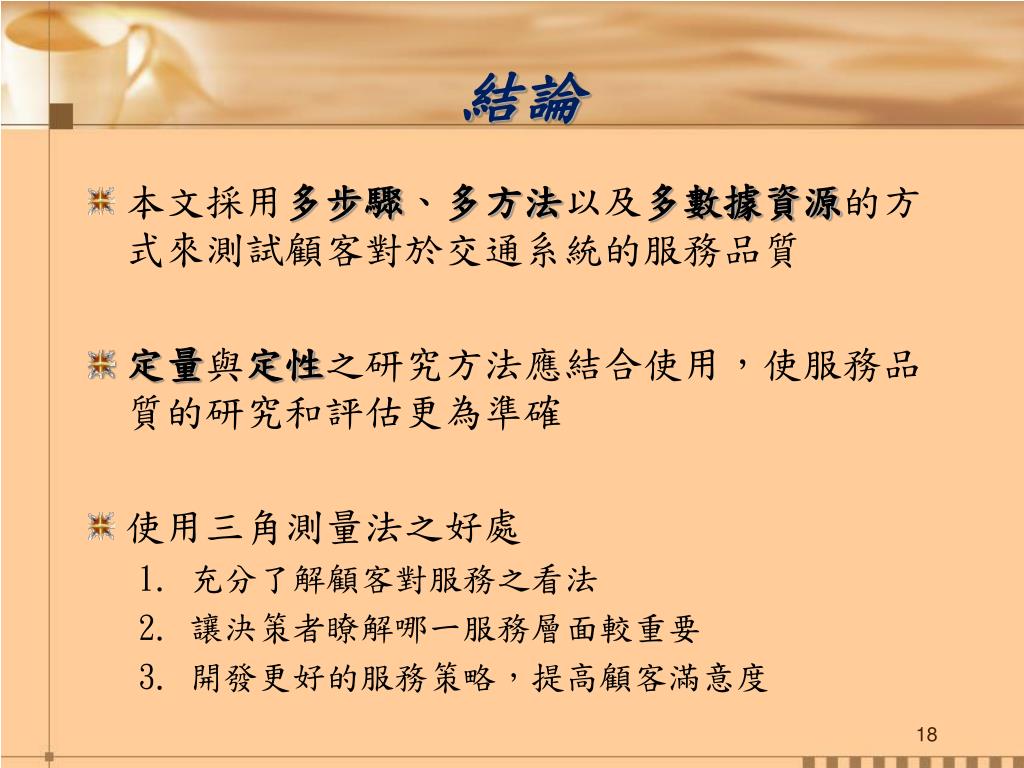 結論

本文採用多步驟、多方法以及多數據資源的方式來測試顧客對於交通系統的服務品質

定量與定性之研究方法應結合使用，使服務品質的研究和評估更為準確

使用三角測量法之好處
1. 充分了解顧客對服務之看法
2. 讓決策者瞭解哪一服務層面較重要
3. 開發更好的服務策略，提高顧客滿意度

18